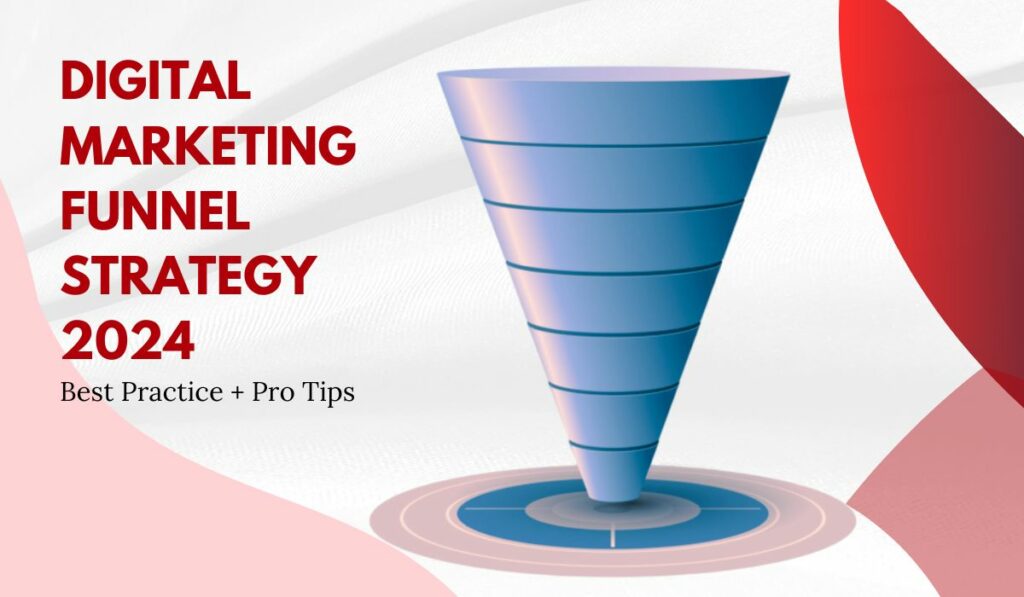 DIGITAL MARKETING FUNNEL STRATEGY 2024

Best Practice + Pro Tips